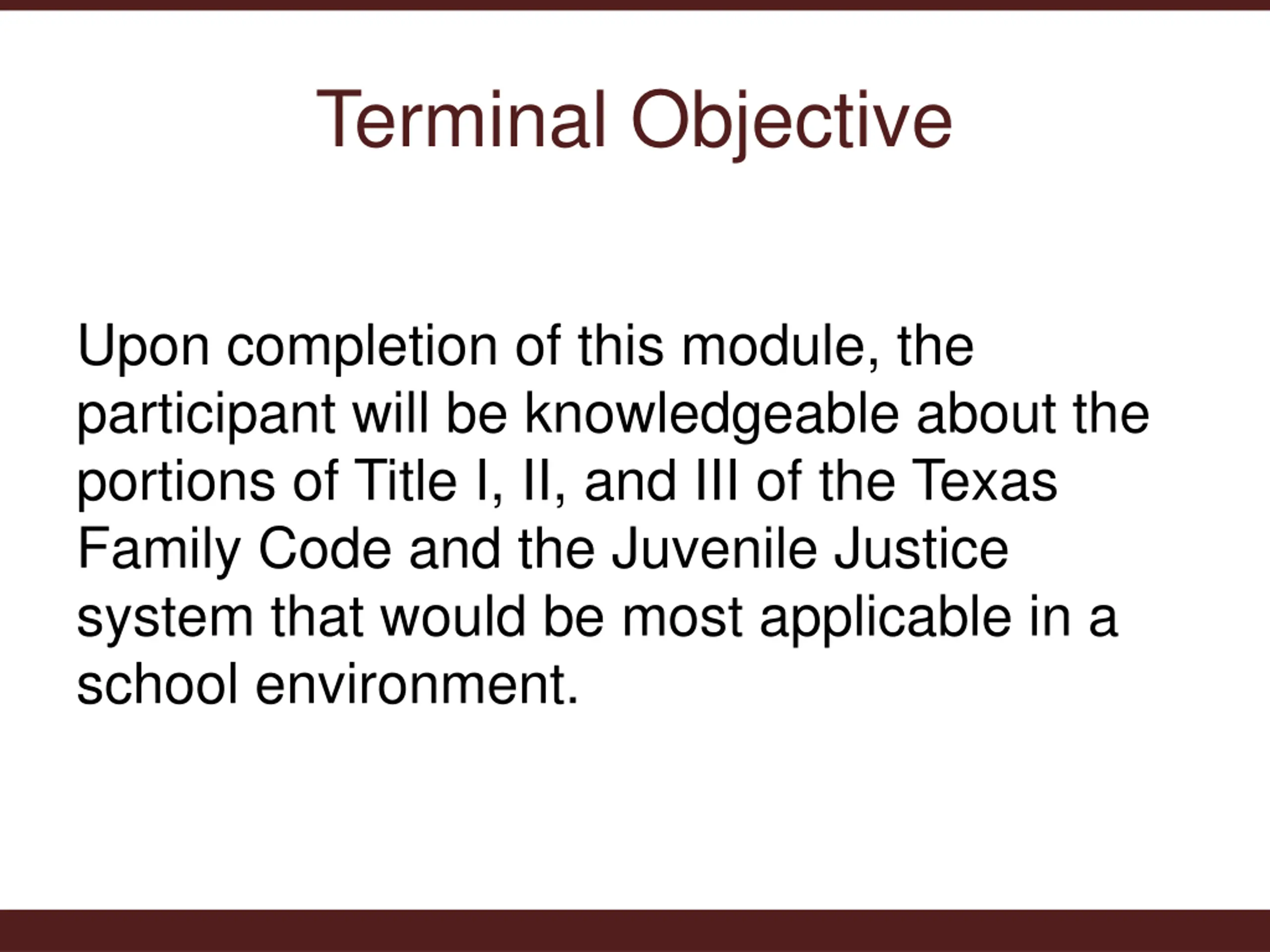 Terminal Objective

Upon completion of this module, the participant will be knowledgeable about the portions of Title I, II, and III of the Texas Family Code and the Juvenile Justice system that would be most applicable in a school environment.